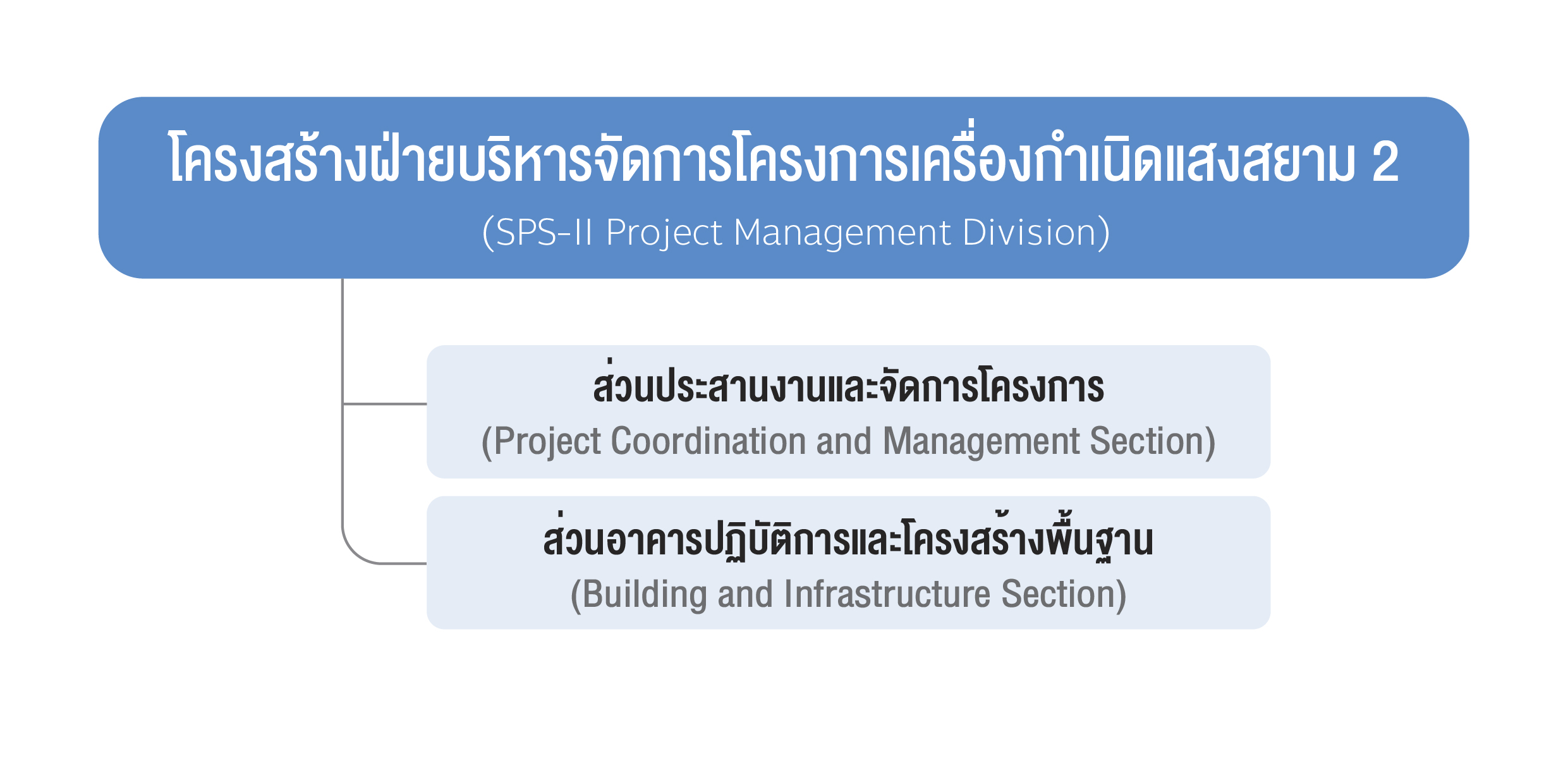 โครงสร้างฝ่ายบริหารจัดการโครงการเครื่องกำเนิดแสงสยาม 2
(SPS-II Project Management Division)

ส่วนประสานงานและจัดการโครงการ
(Project Coordination and Management Section)

ส่วนอาคารปฏิบัติการและโครงสร้างพื้นฐาน
(Building and Infrastructure Section)